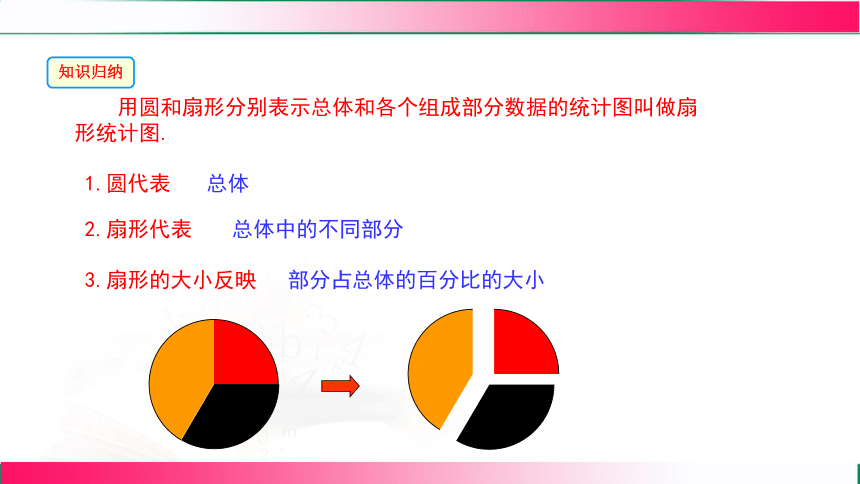 知识归纳

用圆和扇形分别表示总体和各个组成部分数据的统计图叫做扇形统计图.

1. 圆代表　总体

2. 扇形代表　总体中的不同部分

3. 扇形的大小反映　部分占总体的百分比的大小